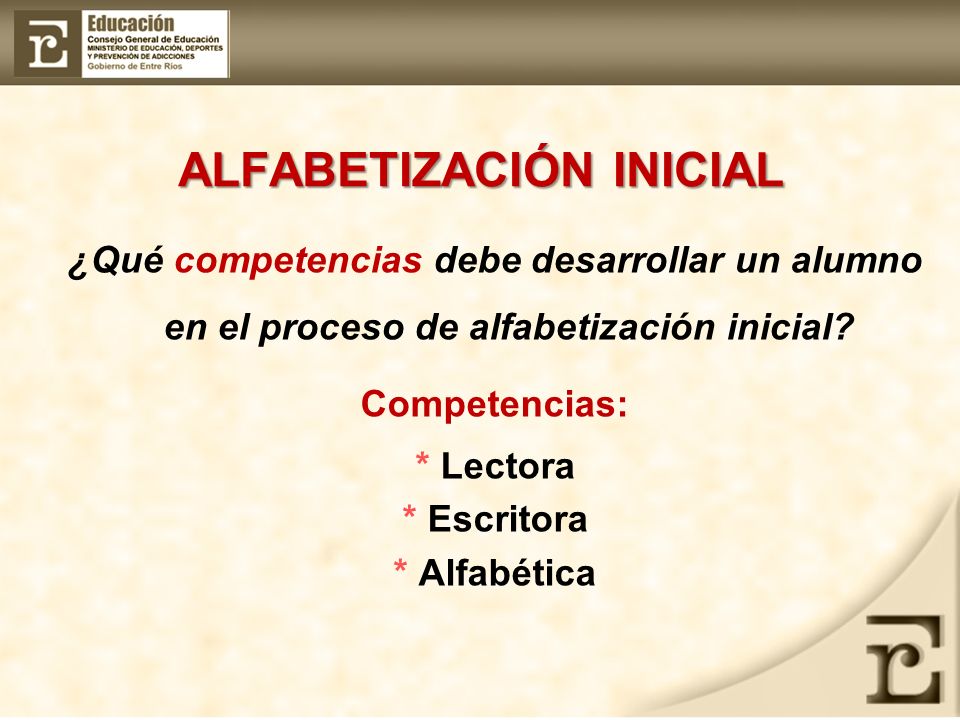 Educación
Consejo General de Educación
MINISTERIO DE EDUCACIÓN, DEPORTES Y PREVENCIÓN DE ADICCIONES
Gobierno de Entre Ríos

ALFABETIZACIÓN INICIAL

¿Qué competencias debe desarrollar un alumno en el proceso de alfabetización inicial?

Competencias:

* Lectora
* Escritora
* Alfabética